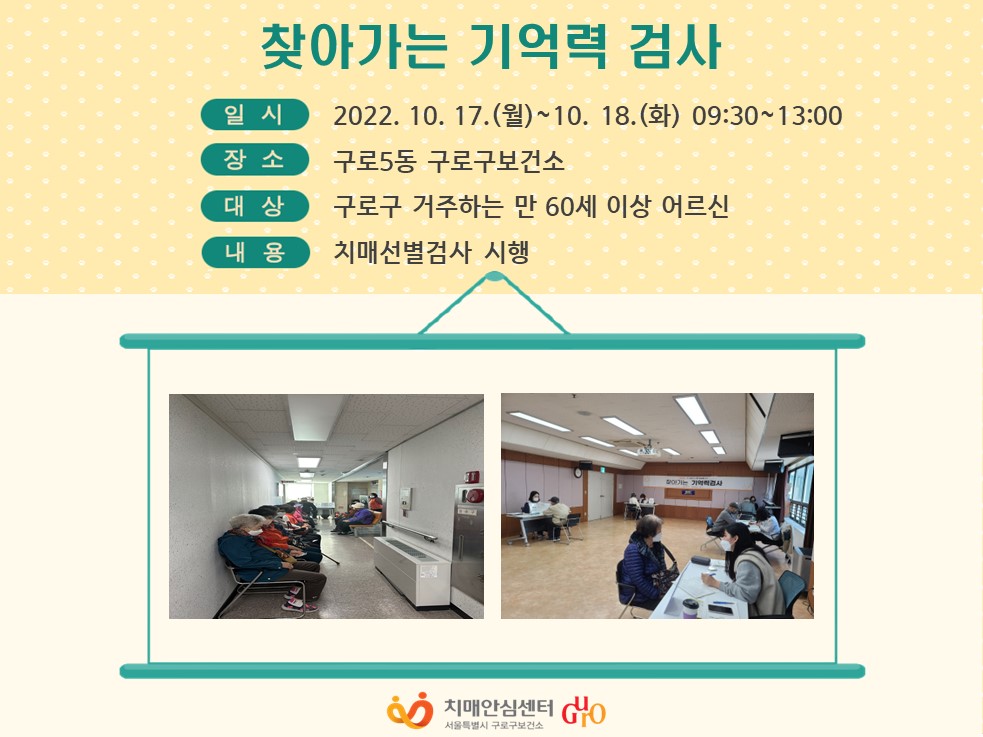 찾아가는 기억력 검사

일 시 2022. 10. 17.(월)~10. 18.(화) 09:30~13:00

장 소 구로5동 구로구보건소

대 상 구로구 거주하는 만 60세 이상 어르신

내 용 치매선별검사 시행

찾아가는 기억력검사

치매안심센터
서울특별시 구로구보건소
GURO